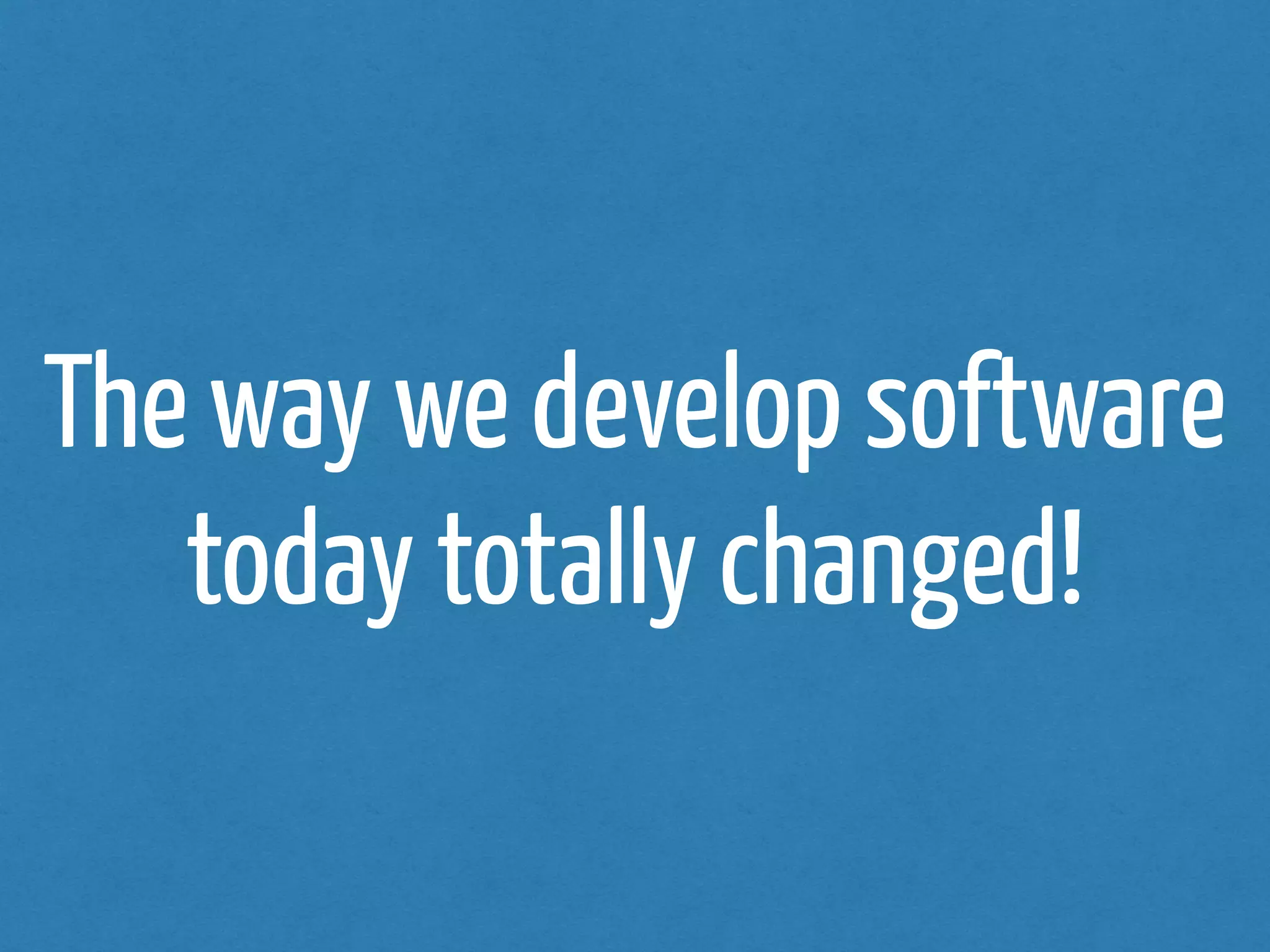 The way we develop software today totally changed!